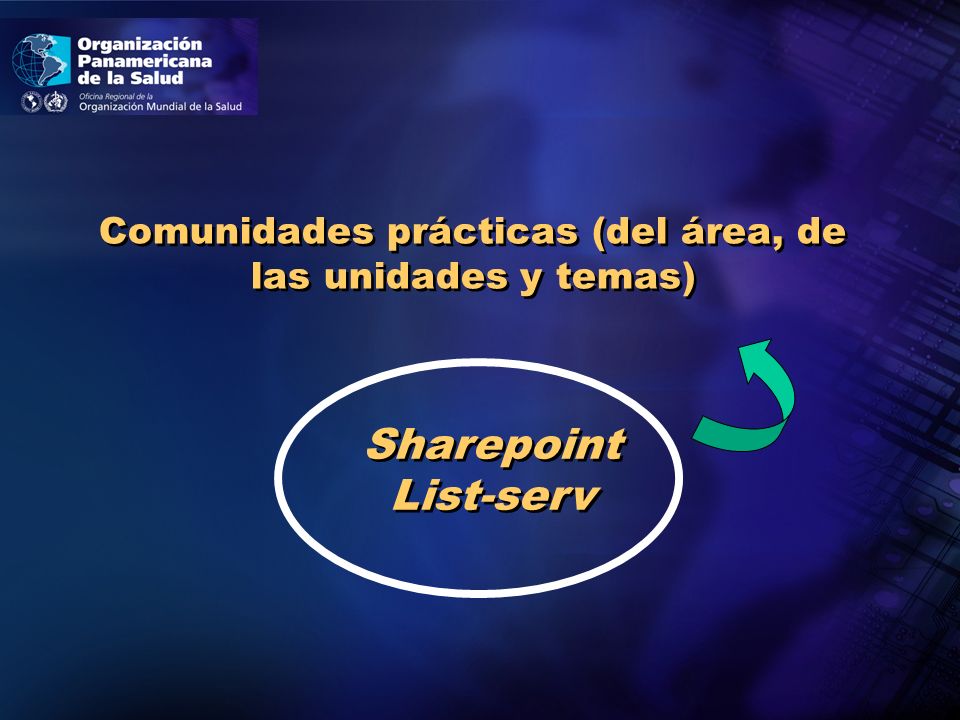 Organización Panamericana de la Salud
Oficina Regional de la
Organización Mundial de la Salud

Comunidades prácticas (del área, de las unidades y temas)

Sharepoint
List-serv